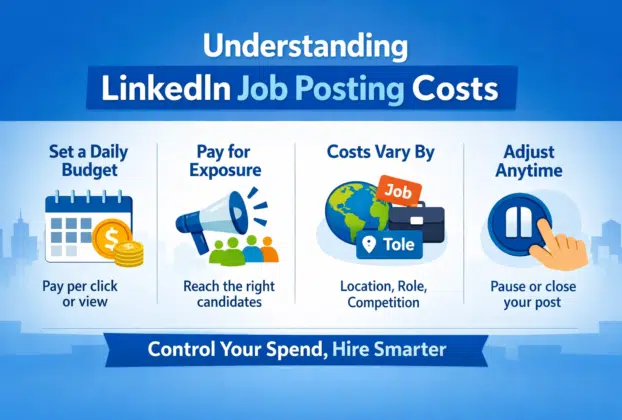 Understanding
LinkedIn Job Posting Costs

Set a Daily Budget

$

Pay per click or view

Pay for Exposure

Reach the right candidates

Costs Vary By

Job

Tole

Location, Role, Competition

Adjust Anytime

Pause or close your post

Control Your Spend, Hire Smarter